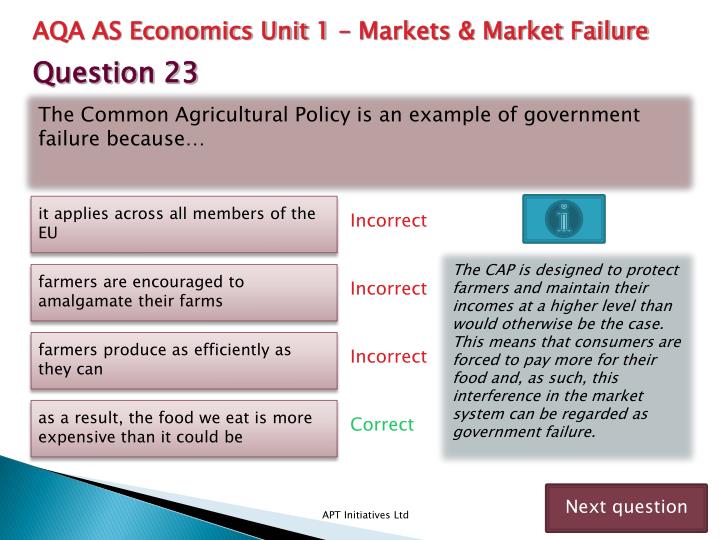 AQA AS Economics Unit 1 – Markets & Market Failure

Question 23

The Common Agricultural Policy is an example of government failure because…

it applies across all members of the EU

Incorrect

farmers are encouraged to amalgamate their farms

Incorrect

farmers produce as efficiently as they can

Incorrect

as a result, the food we eat is more expensive than it could be

Correct

The CAP is designed to protect farmers and maintain their incomes at a higher level than would otherwise be the case. This means that consumers are forced to pay more for their food and, as such, this interference in the market system can be regarded as government failure.

APT Initiatives Ltd

Next question